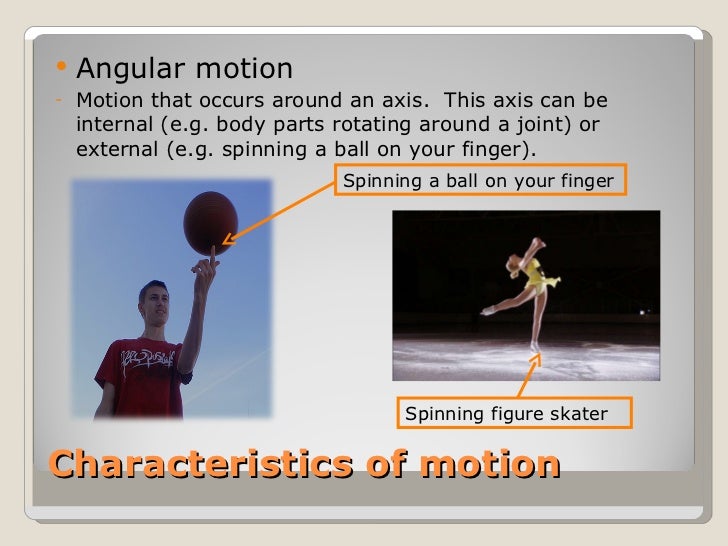 • Angular motion
- Motion that occurs around an axis. This axis can be internal (e.g. body parts rotating around a joint) or external (e.g. spinning a ball on your finger).

Spinning a ball on your finger

Spinning figure skater

Characteristics of motion